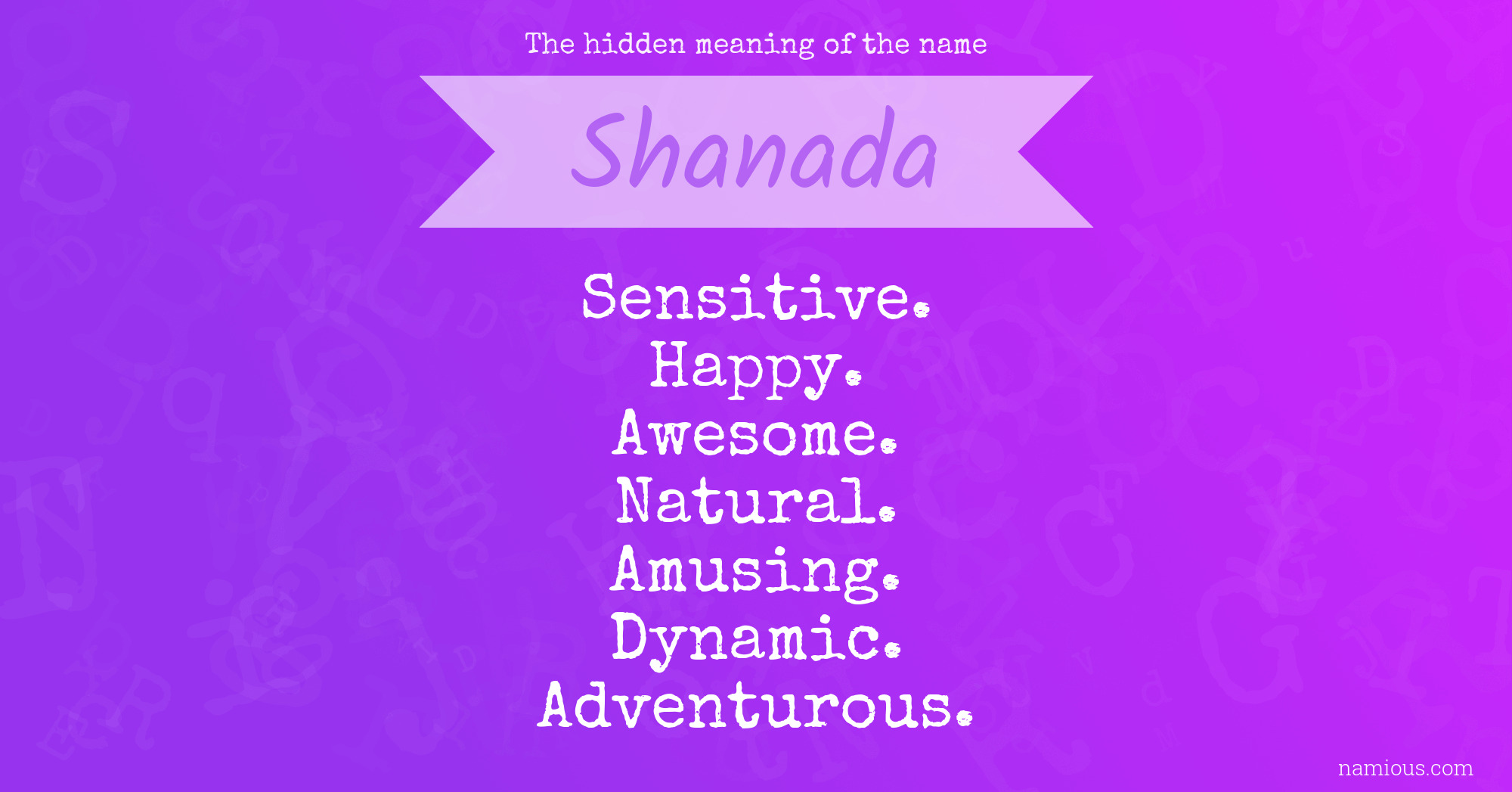 The hidden meaning of the name

Shanada

Sensitive.
Happy.
Awesome.
Natural.
Amusing.
Dynamic.
Adventurous.

namious.com